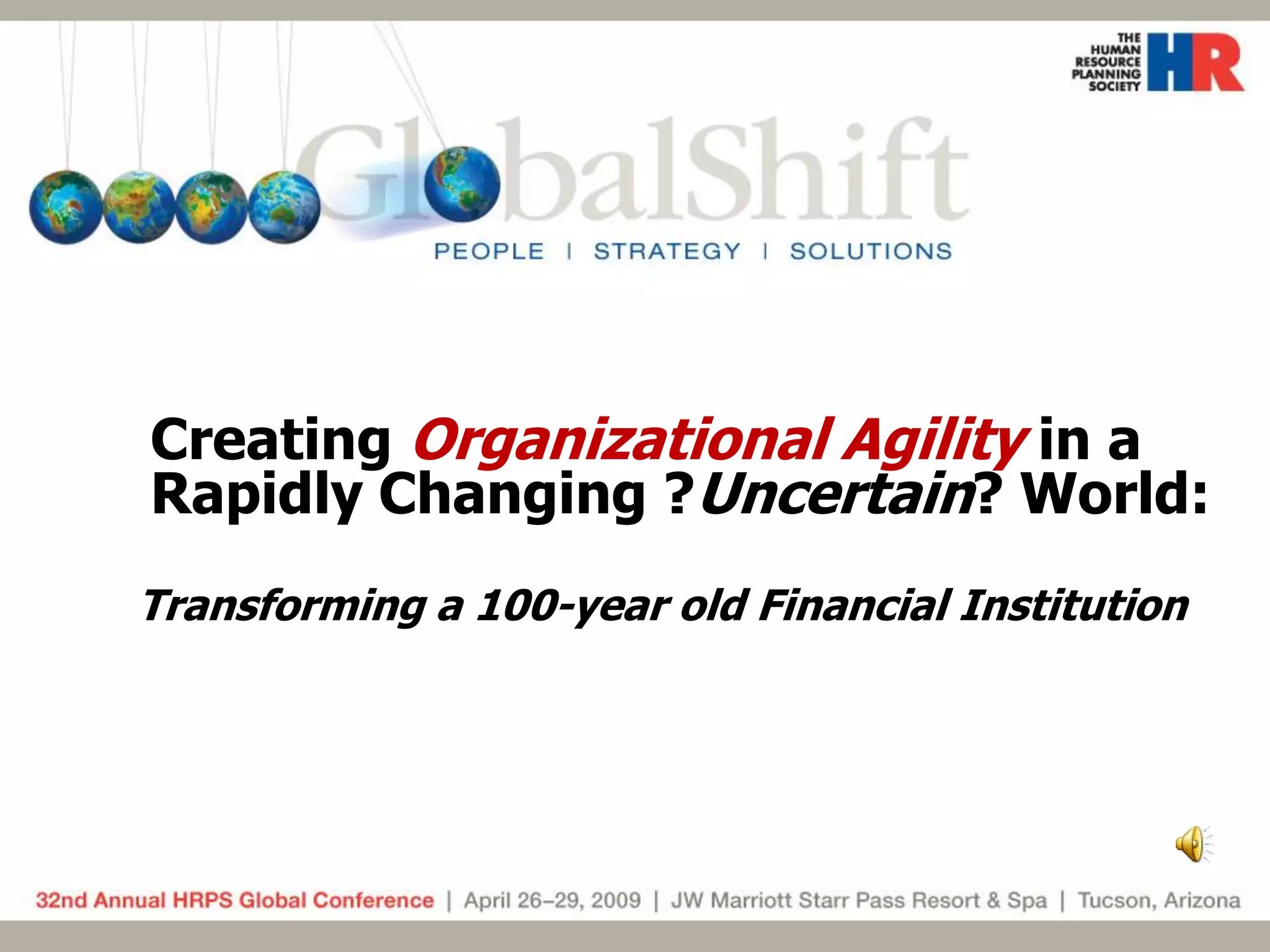 THE HUMAN RESOURCE PLANNING SOCIETY HR

GlobalShift
PEOPLE | STRATEGY | SOLUTIONS

Creating Organizational Agility in a Rapidly Changing ?Uncertain? World:

Transforming a 100-year old Financial Institution

32nd Annual HRPS Global Conference | April 26–29, 2009 | JW Marriott Starr Pass Resort & Spa | Tucson, Arizona